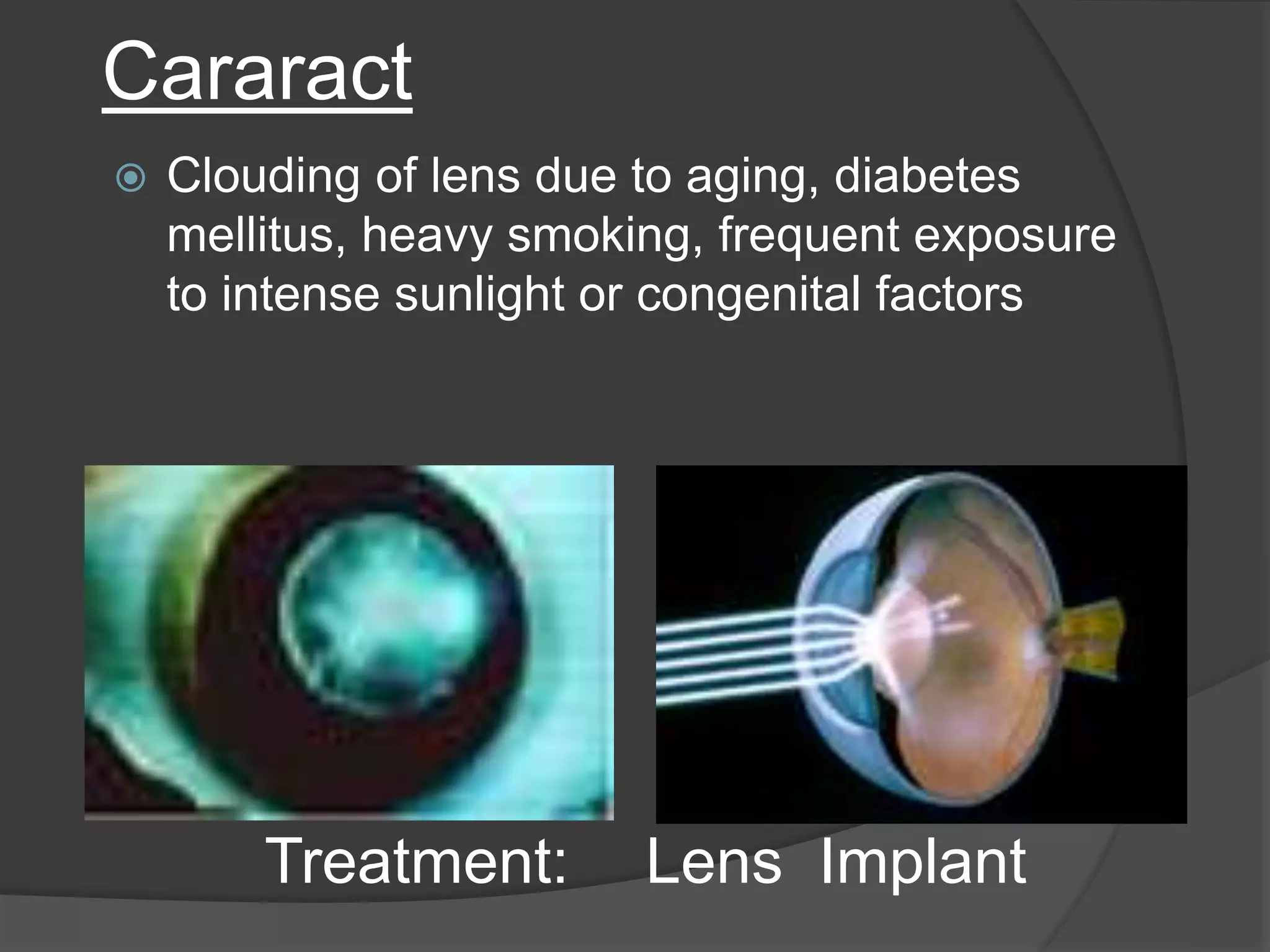 Cararact

Clouding of lens due to aging, diabetes mellitus, heavy smoking, frequent exposure to intense sunlight or congenital factors

Treatment: Lens Implant